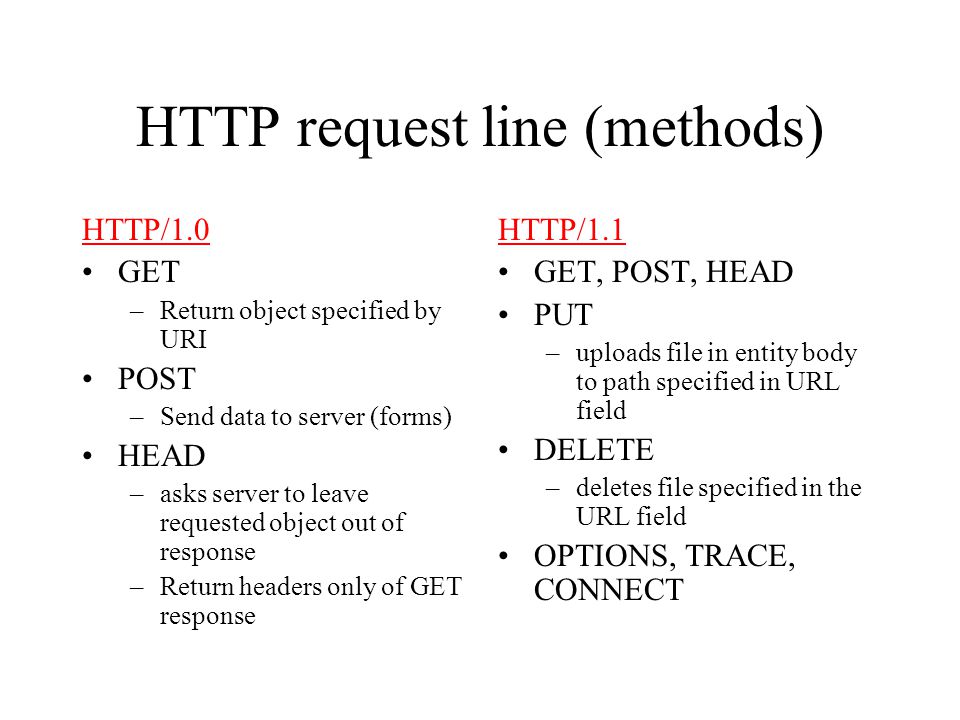 HTTP request line (methods)

HTTP/1.0
• GET
– Return object specified by URI
• POST
– Send data to server (forms)
• HEAD
– asks server to leave requested object out of response
– Return headers only of GET response

HTTP/1.1
• GET, POST, HEAD
• PUT
– uploads file in entity body to path specified in URL field
• DELETE
– deletes file specified in the URL field
• OPTIONS, TRACE, CONNECT